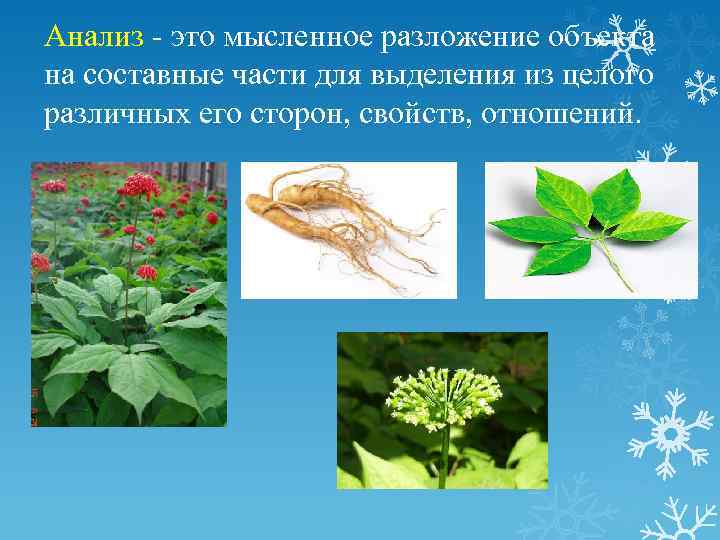 Анализ - это мысленное разложение объекта на составные части для выделения из целого различных его сторон, свойств, отношений.